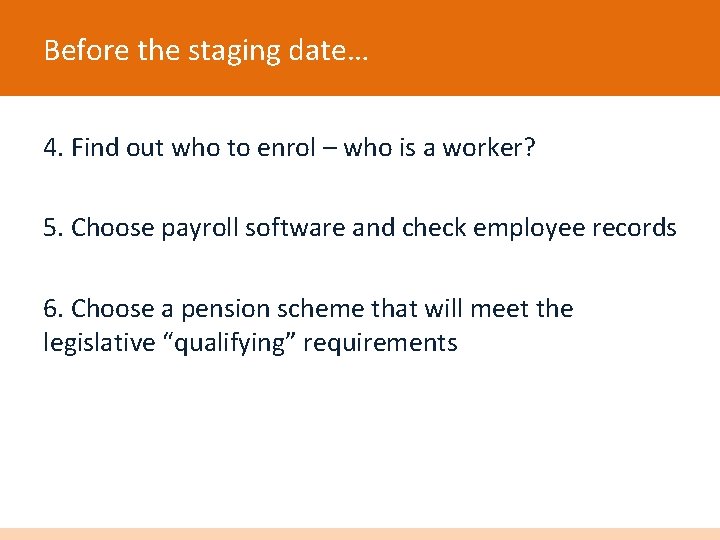 Before the staging date…

4. Find out who to enrol – who is a worker?

5. Choose payroll software and check employee records

6. Choose a pension scheme that will meet the legislative “qualifying” requirements